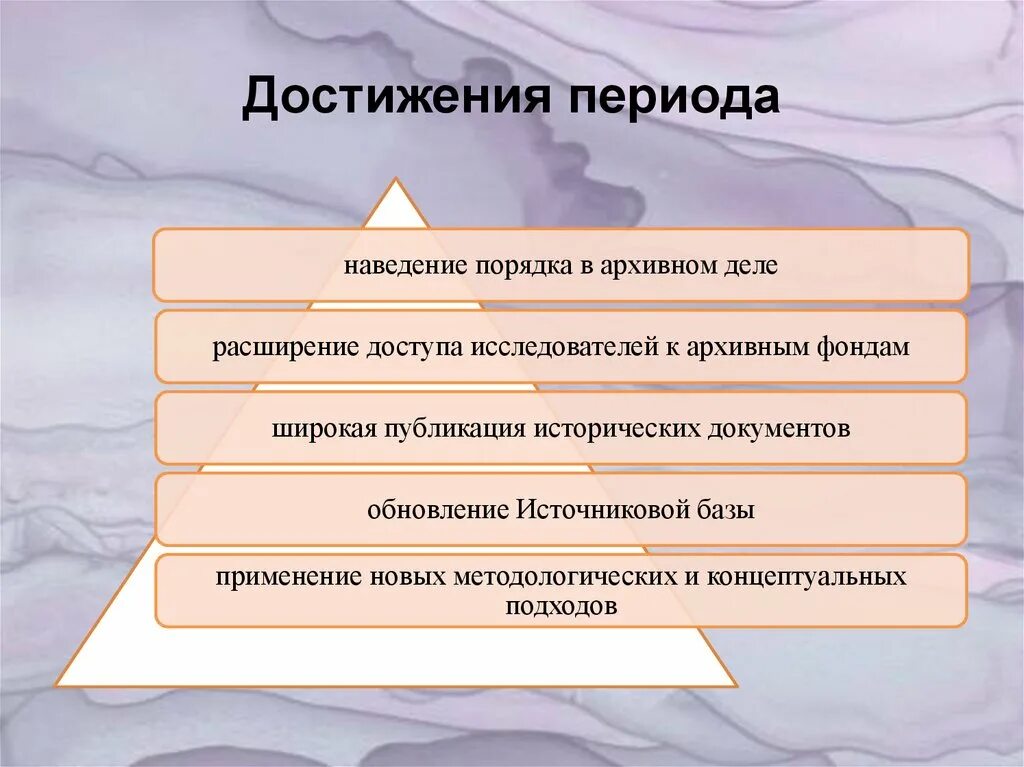 Достижения периода

наведение порядка в архивном деле

расширение доступа исследователей к архивным фондам

широкая публикация исторических документов

обновление Источниковой базы

применение новых методологических и концептуальных подходов